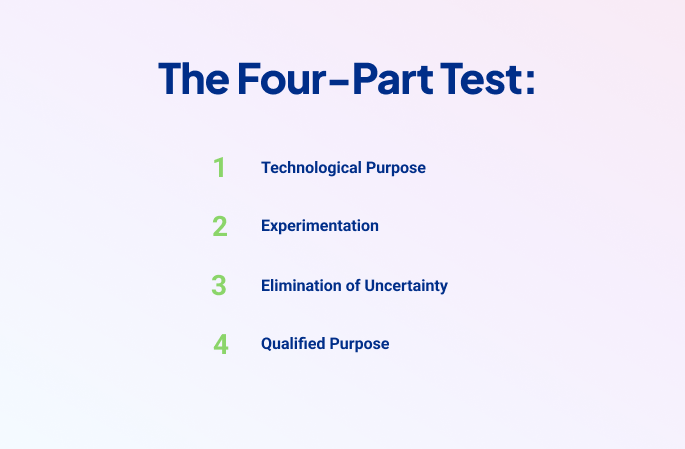 The Four-Part Test:

1 Technological Purpose

2 Experimentation

3 Elimination of Uncertainty

4 Qualified Purpose